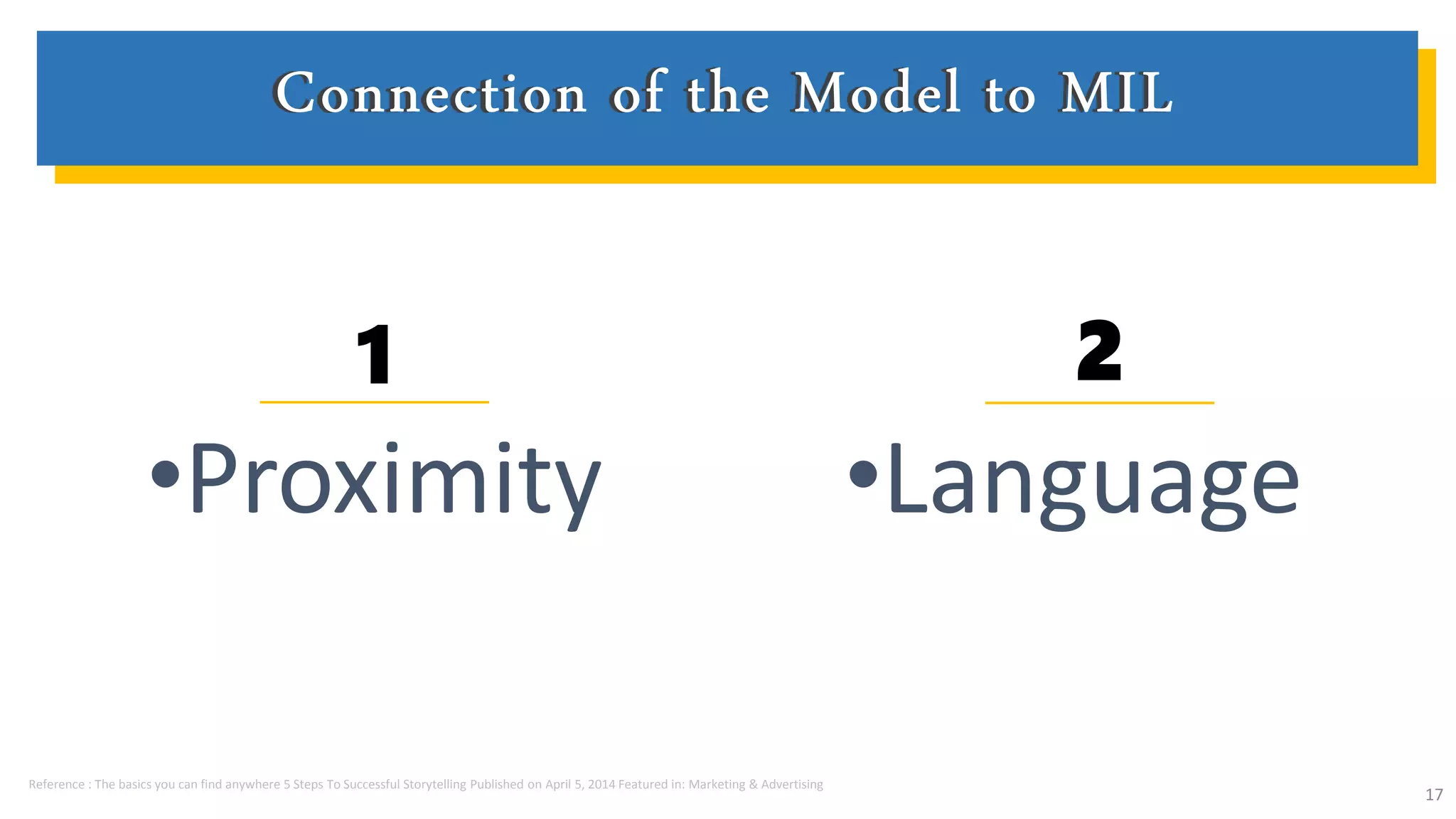 Connection of the Model to MIL

1

•Proximity

2

•Language

Reference : The basics you can find anywhere 5 Steps To Successful Storytelling Published on April 5, 2014 Featured in: Marketing & Advertising

17